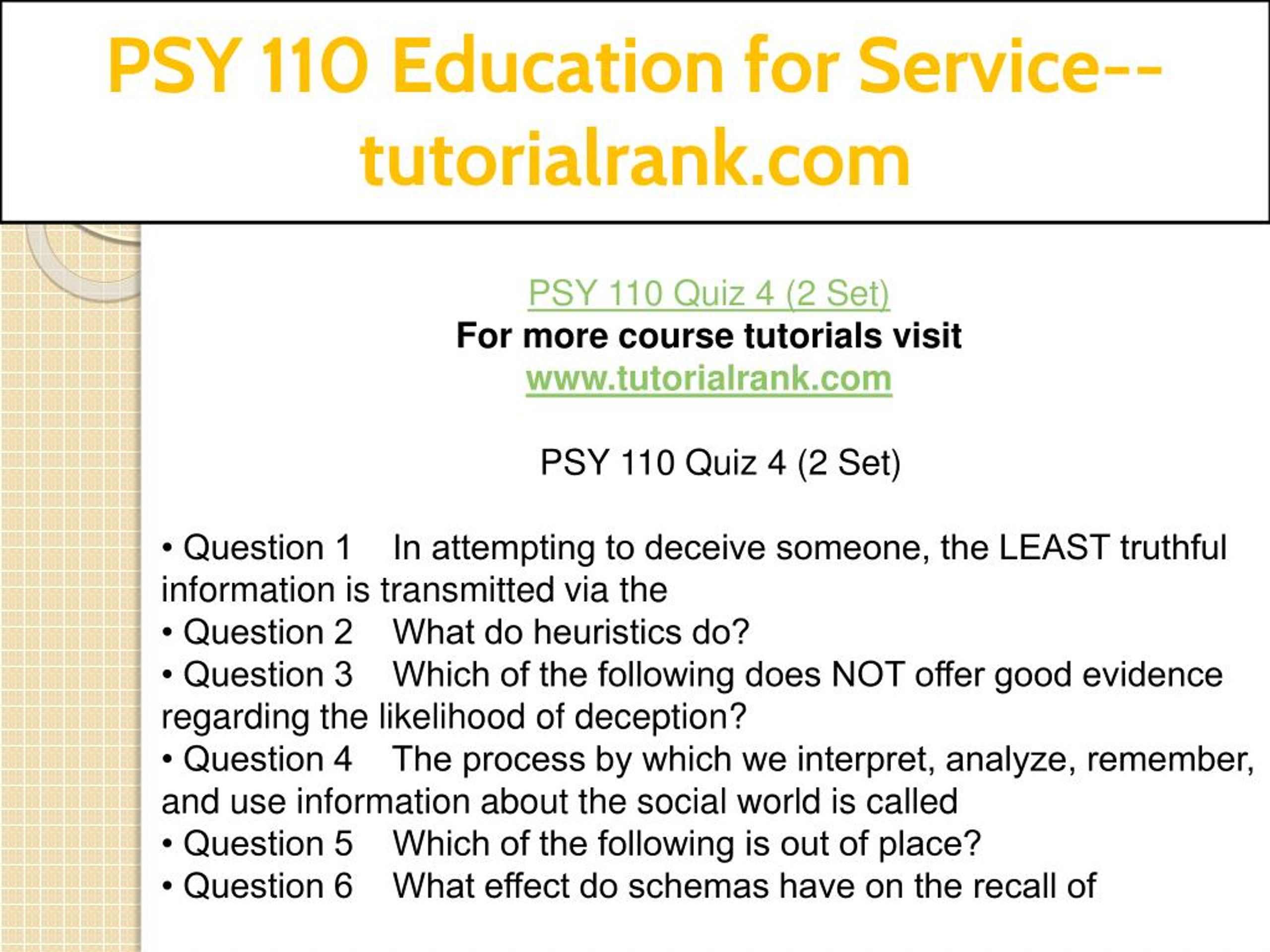 PSY 110 Education for Service--tutorialrank.com

PSY 110 Quiz 4 (2 Set)
For more course tutorials visit
www.tutorialrank.com

PSY 110 Quiz 4 (2 Set)

• Question 1 In attempting to deceive someone, the LEAST truthful information is transmitted via the
• Question 2 What do heuristics do?
• Question 3 Which of the following does NOT offer good evidence regarding the likelihood of deception?
• Question 4 The process by which we interpret, analyze, remember, and use information about the social world is called
• Question 5 Which of the following is out of place?
• Question 6 What effect do schemas have on the recall of